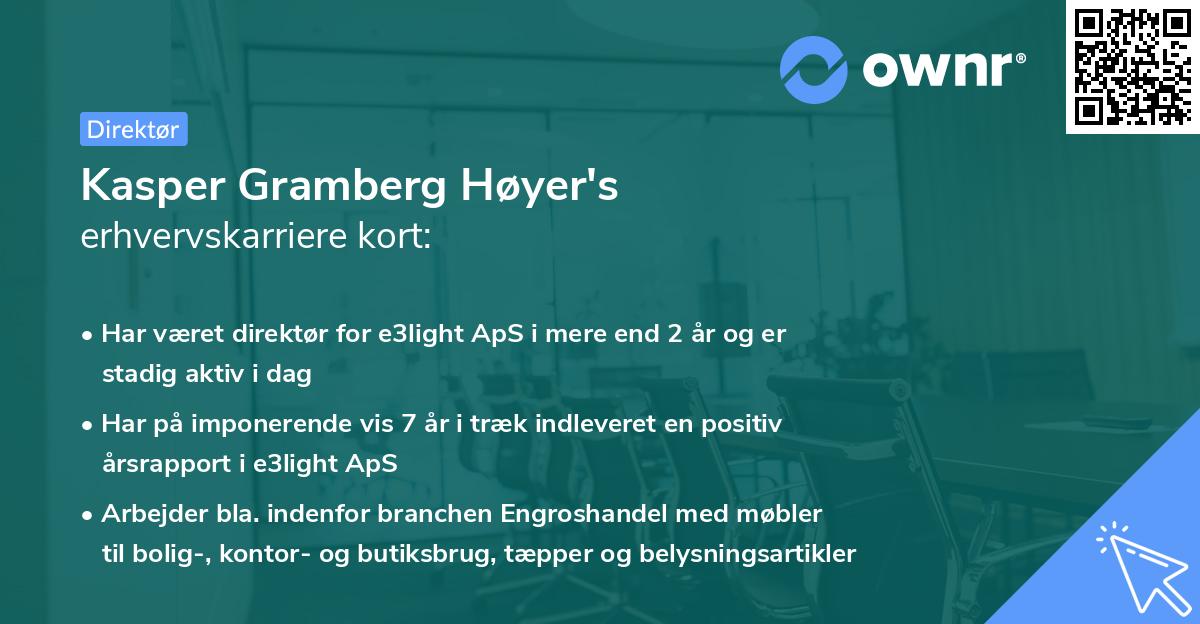 ownr®

Direktør

Kasper Gramberg Høyer's
erhvervskarriere kort:

• Har været direktør for e3light ApS i mere end 2 år og er stadig aktiv i dag
• Har på imponerende vis 7 år i træk indleveret en positiv årsrapport i e3light ApS
• Arbejder bla. indenfor branchen Engroshandel med møbler til bolig-, kontor- og butiksbrug, tæpper og belysningsartikler